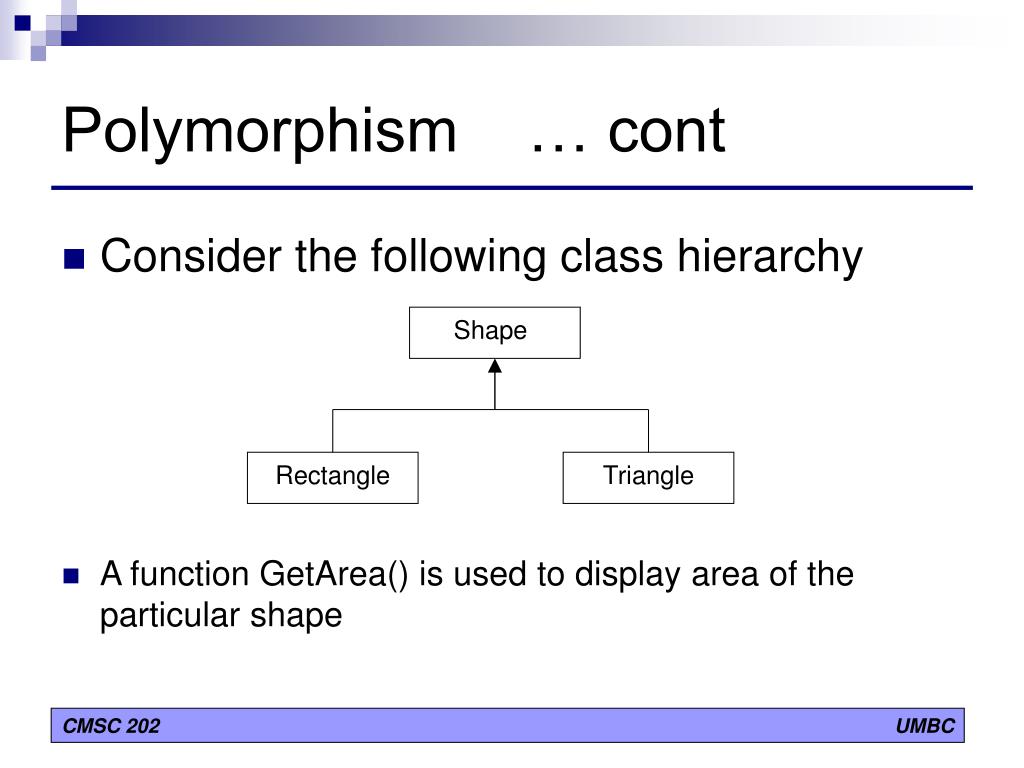 Polymorphism … cont

Consider the following class hierarchy

Shape

Rectangle

Triangle

A function GetArea() is used to display area of the particular shape

CMSC 202

UMBC